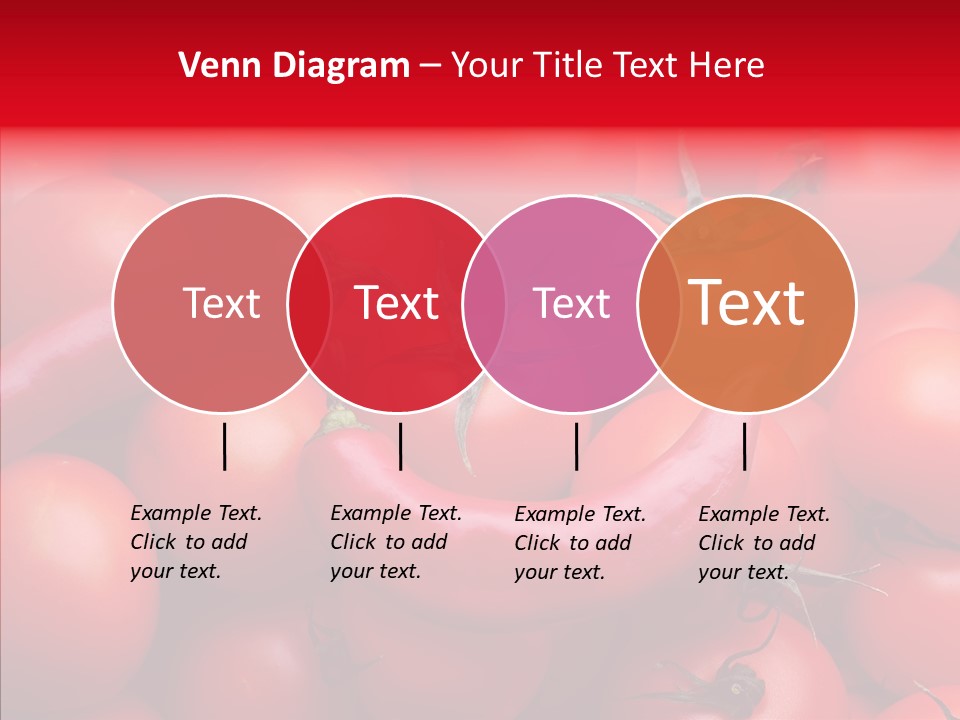 Venn Diagram – Your Title Text Here

Text

Text

Text

Text

Example Text. Click to add your text.

Example Text. Click to add your text.

Example Text. Click to add your text.

Example Text. Click to add your text.